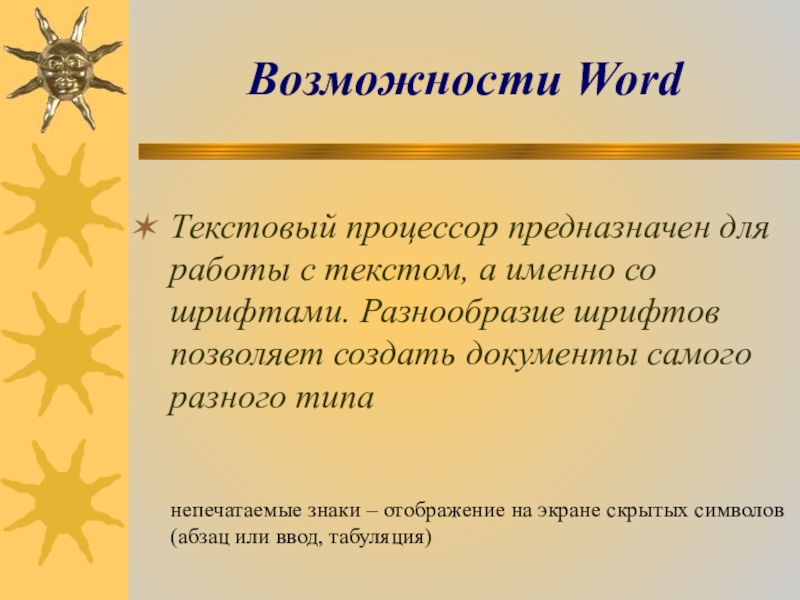 Возможности Word

Текстовый процессор предназначен для работы с текстом, а именно со шрифтами. Разнообразие шрифтов позволяет создать документы самого разного типа

непечатаемые знаки – отображение на экране скрытых символов (абзац или ввод, табуляция)